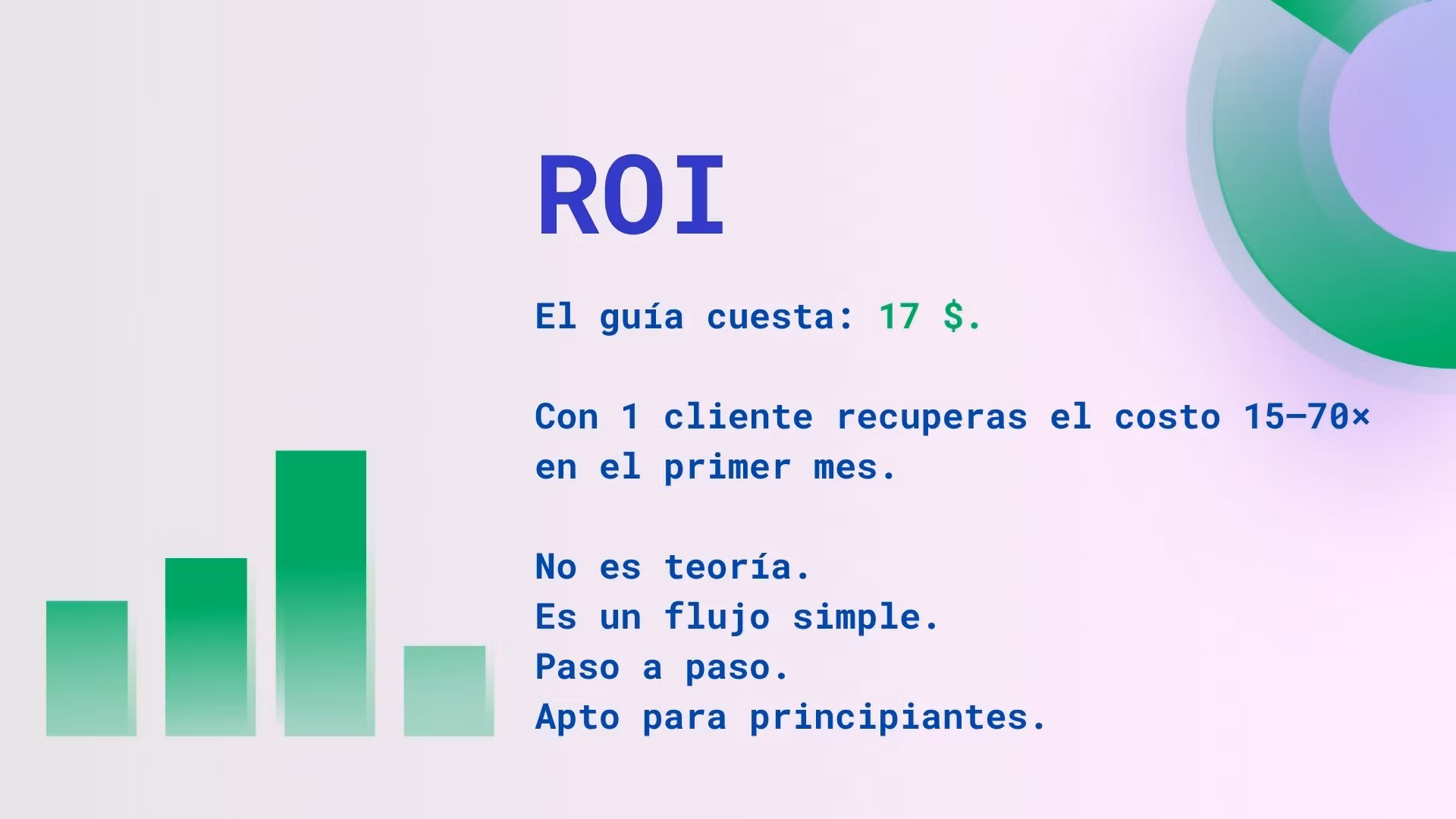 ROI

El guía cuesta: 17 $.

Con 1 cliente recuperas el costo 15–70× en el primer mes.

No es teoría.
Es un flujo simple.
Paso a paso.
Apto para principiantes.